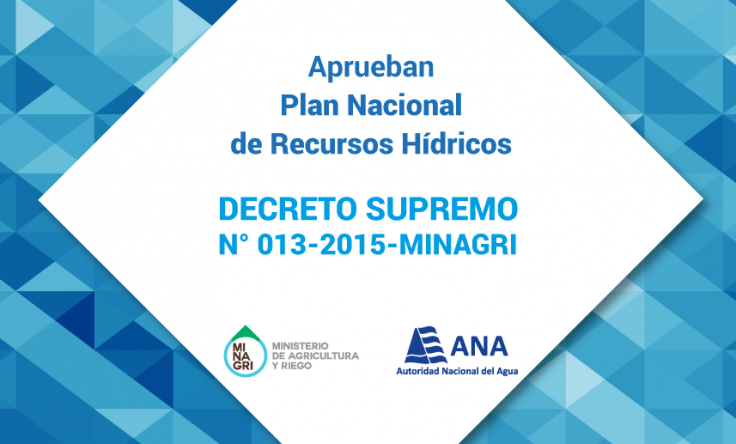 Aprueban
Plan Nacional
de Recursos Hídricos

DECRETO SUPREMO
N° 013-2015-MINAGRI

MI
NA
GRI
MINISTERIO
DE AGRICULTURA
Y RIEGO

ANA
Autoridad Nacional del Agua